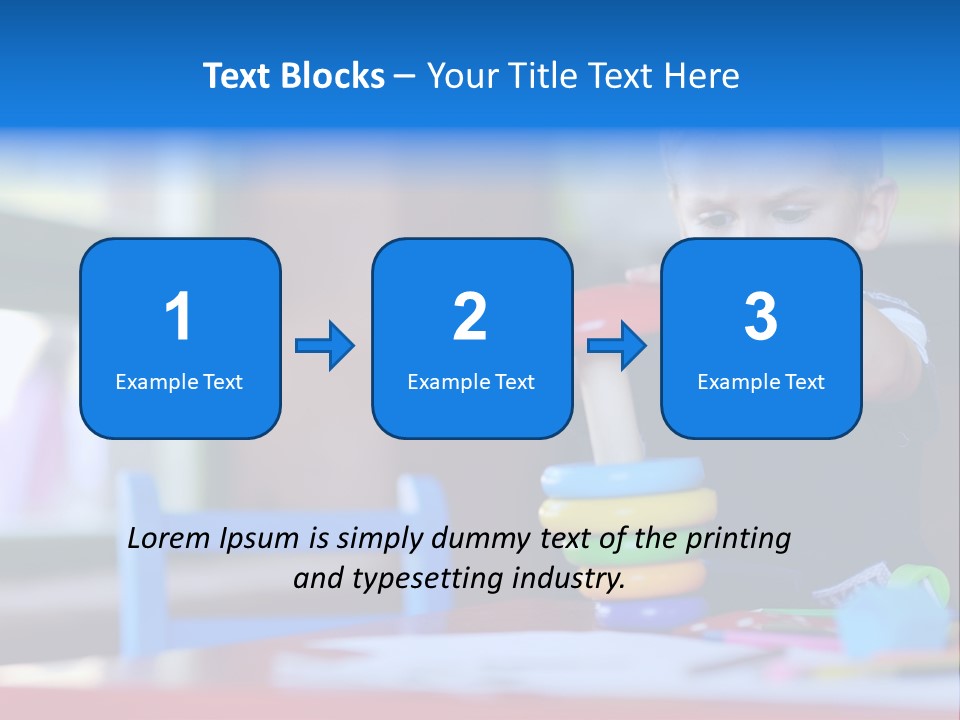 Text Blocks – Your Title Text Here

1
Example Text

2
Example Text

3
Example Text

Lorem Ipsum is simply dummy text of the printing and typesetting industry.